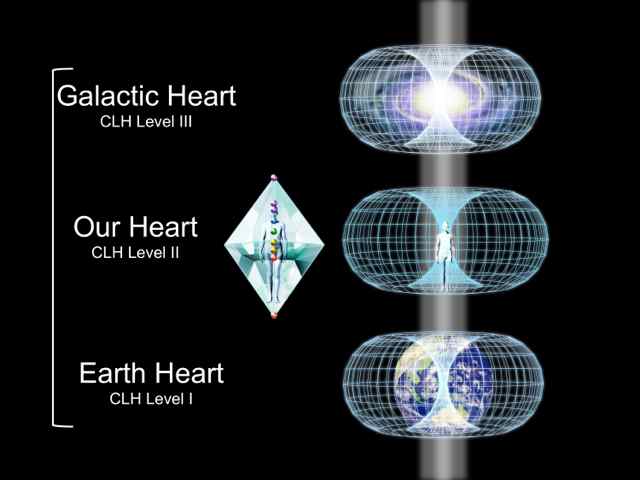 Galactic Heart
CLH Level III

Our Heart
CLH Level II

Earth Heart
CLH Level I